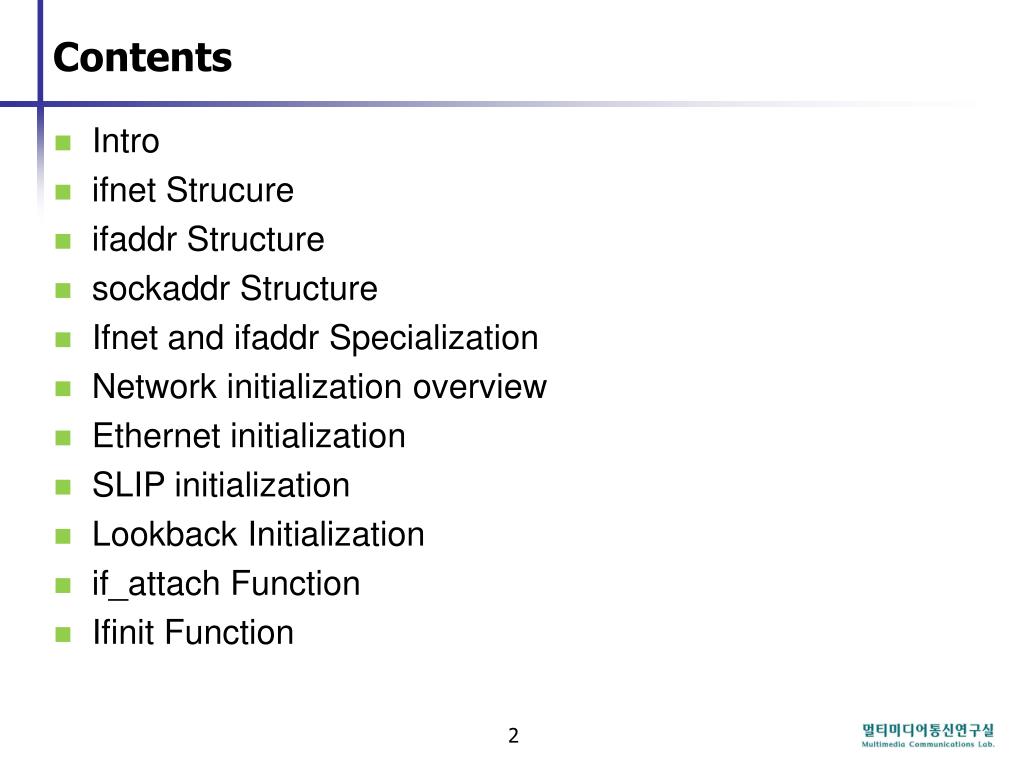 Contents

Intro
ifnet Strucure
ifaddr Structure
sockaddr Structure
Ifnet and ifaddr Specialization
Network initialization overview
Ethernet initialization
SLIP initialization
Lookback Initialization
if_attach Function
Ifinit Function

2

멀티미디어통신연구실
Multimedia Communications Lab.